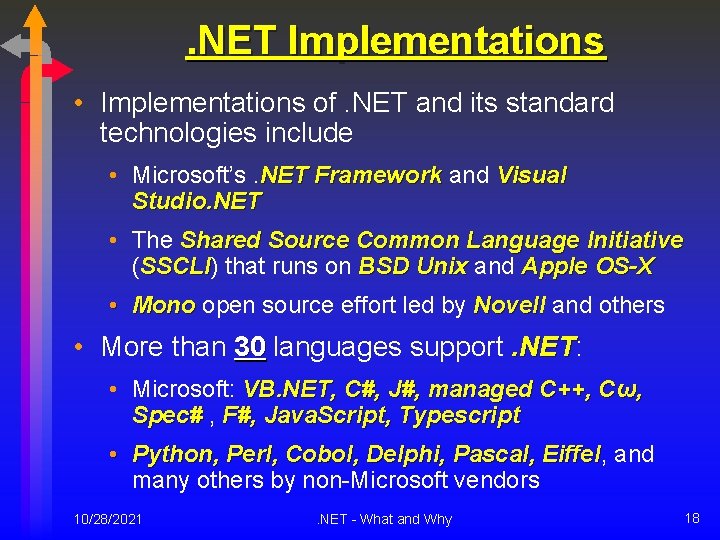 .NET Implementations

• Implementations of .NET and its standard technologies include

• Microsoft's .NET Framework and Visual Studio.NET

• The Shared Source Common Language Initiative (SSCLI) that runs on BSD Unix and Apple OS-X

• Mono open source effort led by Novell and others

• More than 30 languages support .NET:

• Microsoft: VB.NET, C#, J#, managed C++, Cω, Spec# , F#, JavaScript, Typescript

• Python, Perl, Cobol, Delphi, Pascal, Eiffel, and many others by non-Microsoft vendors

10/28/2021 .NET - What and Why 18